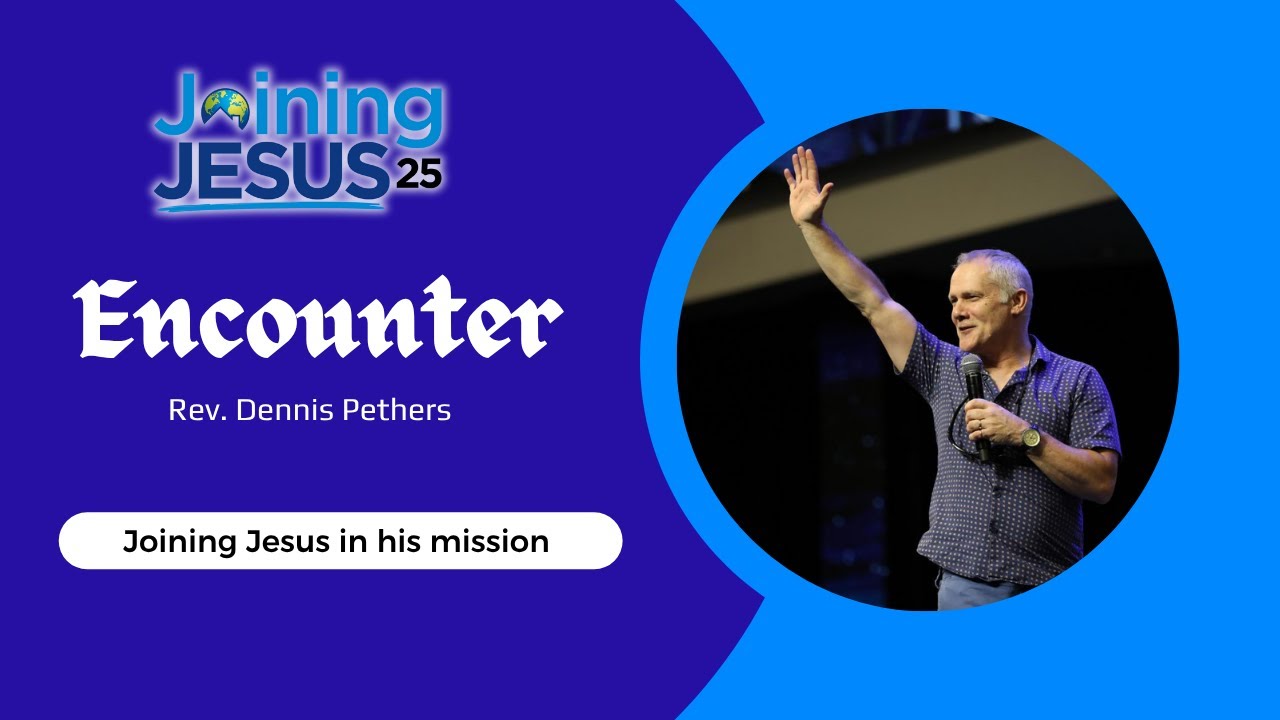 Joining JESUS 25

Encounter

Rev. Dennis Pethers

Joining Jesus in his mission